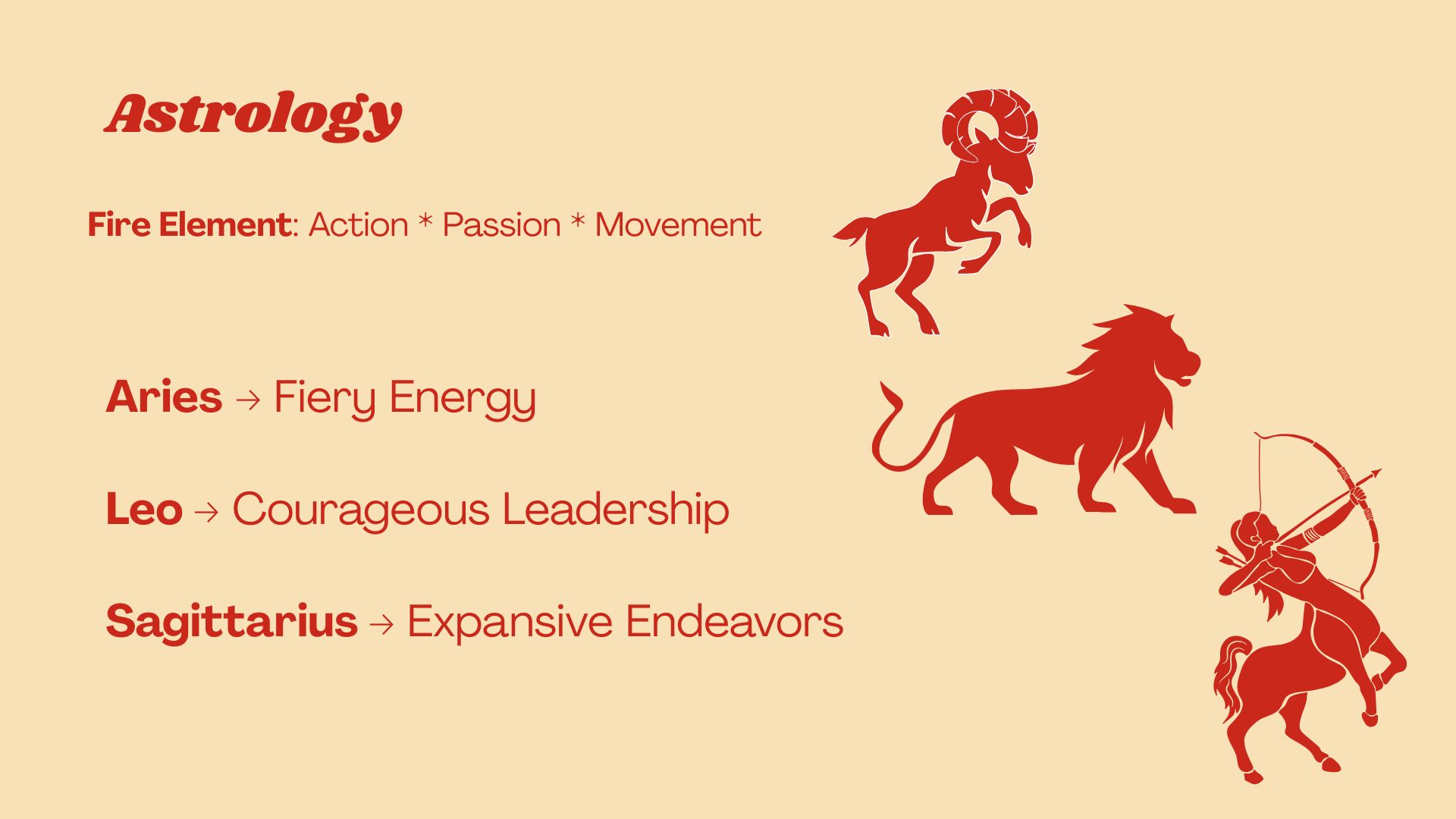 Astrology

Fire Element: Action * Passion * Movement

Aries → Fiery Energy

Leo → Courageous Leadership

Sagittarius → Expansive Endeavors